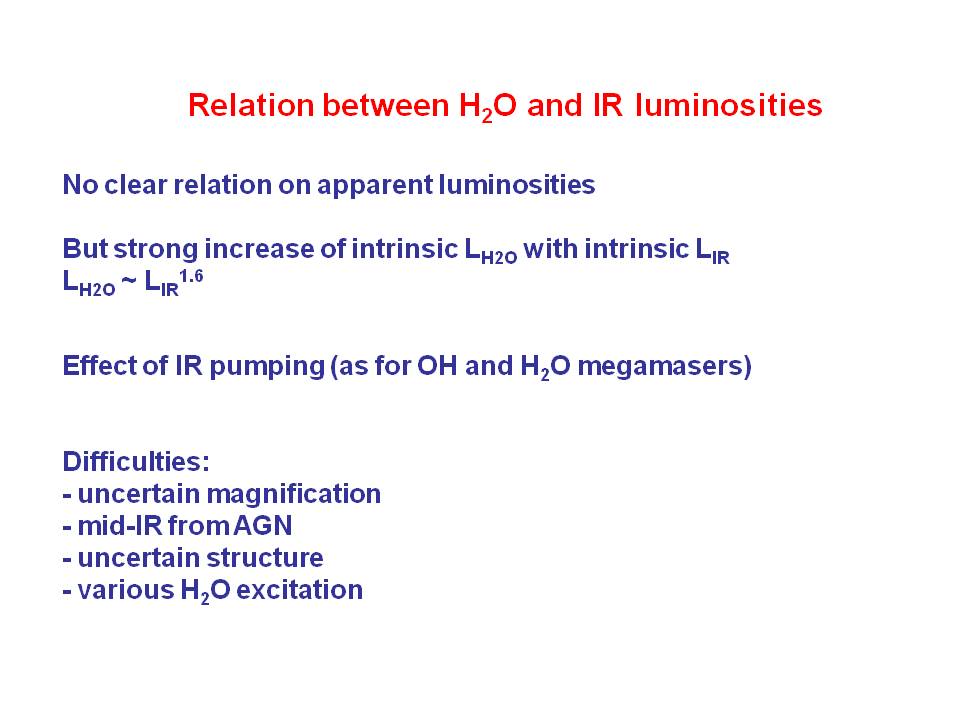 Relation between $H_2O$ and IR luminosities

No clear relation on apparent luminosities

But strong increase of intrinsic $L_{H2O}$ with intrinsic $L_{IR}$
$L_{H2O} \sim L_{IR}^{1.6}$

Effect of IR pumping (as for OH and $H_2O$ megamasers)

Difficulties:
- uncertain magnification
- mid-IR from AGN
- uncertain structure
- various $H_2O$ excitation